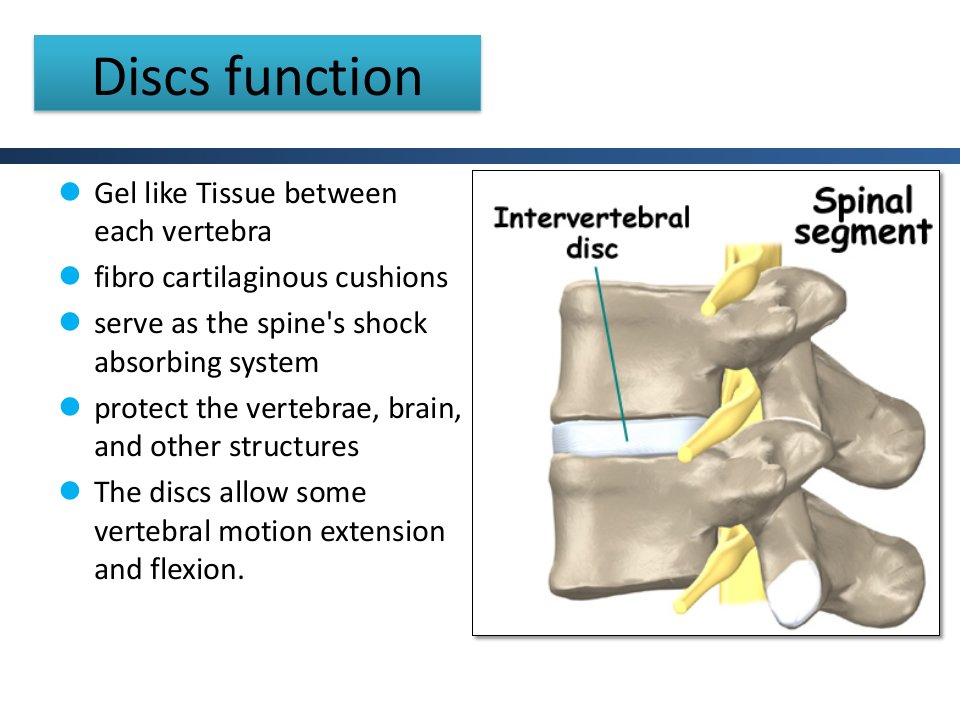 Discs function

- Gel like Tissue between each vertebra
- fibro cartilaginous cushions
- serve as the spine's shock absorbing system
- protect the vertebrae, brain, and other structures
- The discs allow some vertebral motion extension and flexion.

Intervertebral disc

Spinal segment